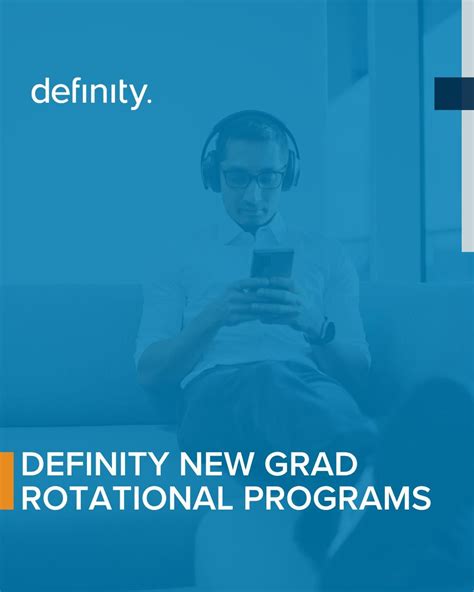 definity.

DEFINITY NEW GRAD ROTATIONAL PROGRAMS